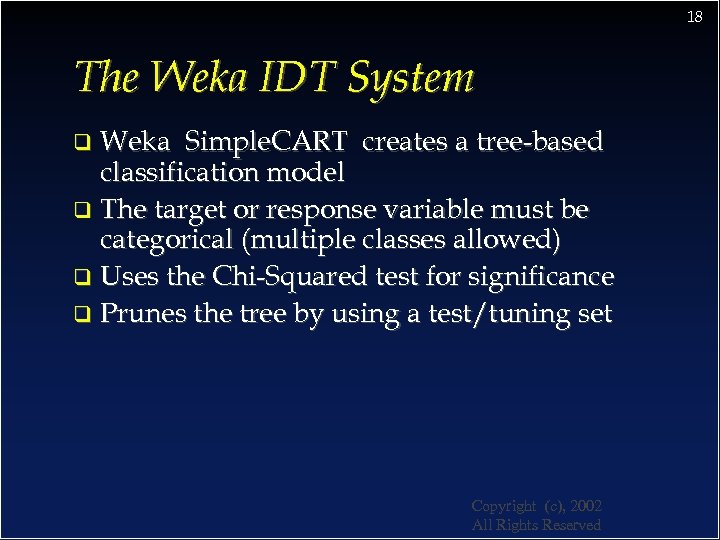 18

The Weka IDT System

❑ Weka SimpleCART creates a tree-based classification model
❑ The target or response variable must be categorical (multiple classes allowed)
❑ Uses the Chi-Squared test for significance
❑ Prunes the tree by using a test/tuning set

Copyright (c), 2002
All Rights Reserved